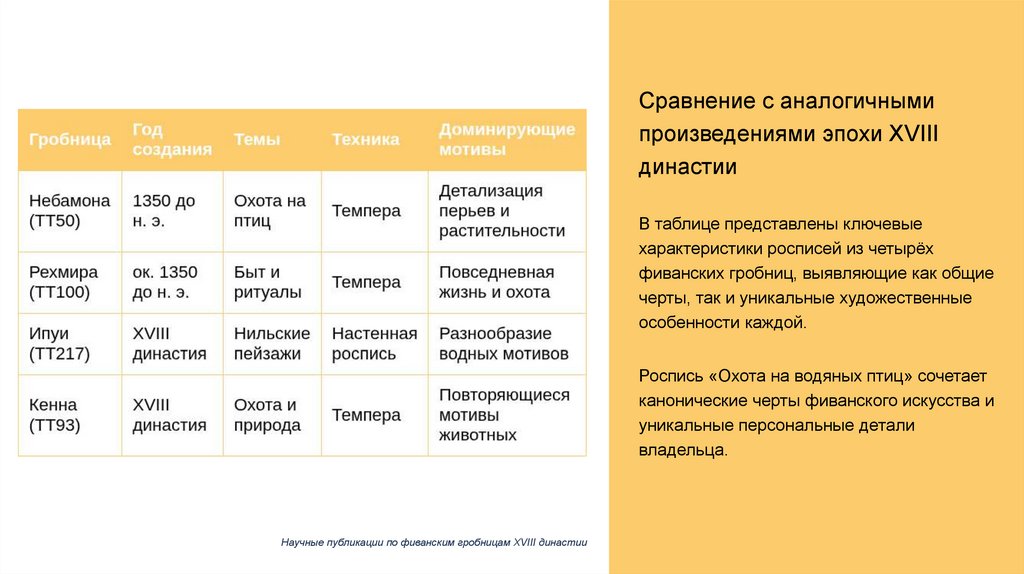 | Гробница | Год создания | Темы | Техника | Доминирующие мотивы |
|---|---|---|---|---|
| Небамона (TT50) | 1350 до н. э. | Охота на птиц | Темпера | Детализация перьев и растительности |
| Рехмира (TT100) | ок. 1350 до н. э. | Быт и ритуалы | Темпера | Повседневная жизнь и охота |
| Ипуи (TT217) | XVIII династия | Нильские пейзажи | Настенная роспись | Разнообразие водных мотивов |
| Кенна (TT93) | XVIII династия | Охота и природа | Темпера | Повторяющиеся мотивы животных |

Научные публикации по фиванским гробницам XVIII династии

Сравнение с аналогичными произведениями эпохи XVIII династии

В таблице представлены ключевые характеристики росписей из четырёх фиванских гробниц, выявляющие как общие черты, так и уникальные художественные особенности каждой.

Роспись «Охота на водяных птиц» сочетает канонические черты фиванского искусства и уникальные персональные детали владельца.